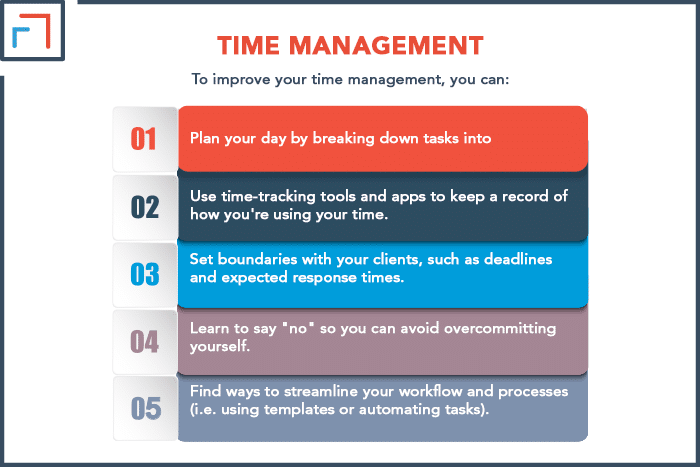 TIME MANAGEMENT

To improve your time management, you can:

01 Plan your day by breaking down tasks into

02 Use time-tracking tools and apps to keep a record of how you're using your time.

03 Set boundaries with your clients, such as deadlines and expected response times.

04 Learn to say "no" so you can avoid overcommitting yourself.

05 Find ways to streamline your workflow and processes (i.e. using templates or automating tasks).